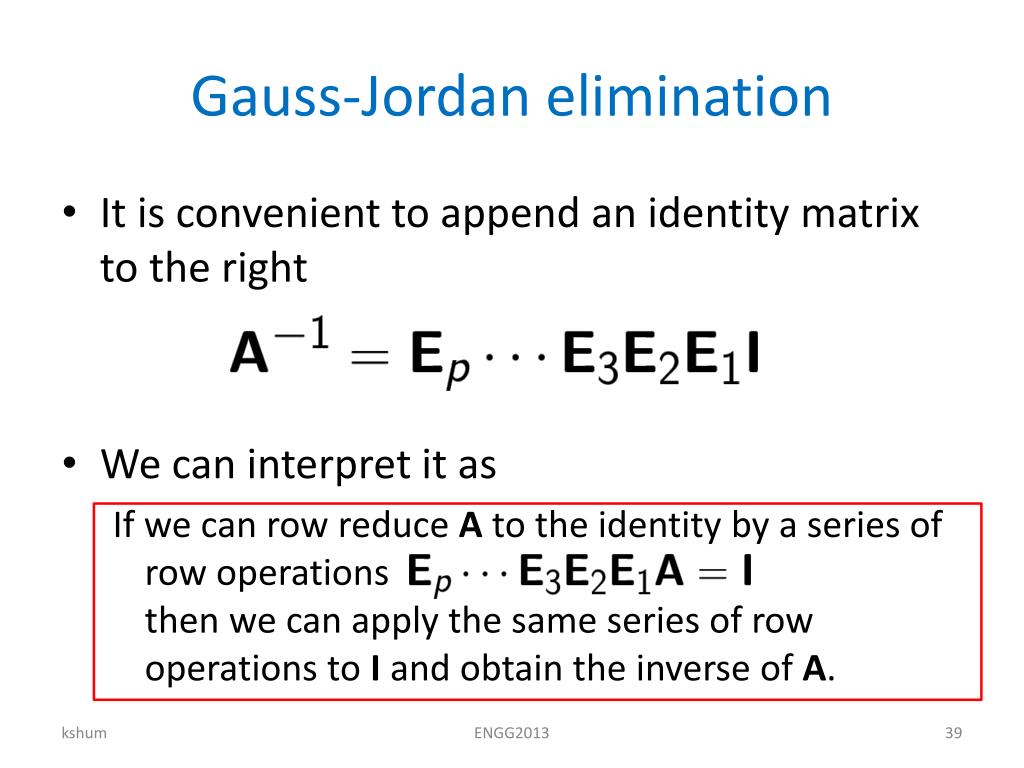 Gauss-Jordan elimination

• It is convenient to append an identity matrix to the right

$\mathbf{A}^{-1} = \mathbf{E}_p \cdots \mathbf{E}_3\mathbf{E}_2\mathbf{E}_1\mathbf{I}$

• We can interpret it as

If we can row reduce **A** to the identity by a series of row operations $\mathbf{E}_p \cdots \mathbf{E}_3\mathbf{E}_2\mathbf{E}_1\mathbf{A} = \mathbf{I}$
then we can apply the same series of row operations to **I** and obtain the inverse of **A**.

kshum

ENGG2013

39